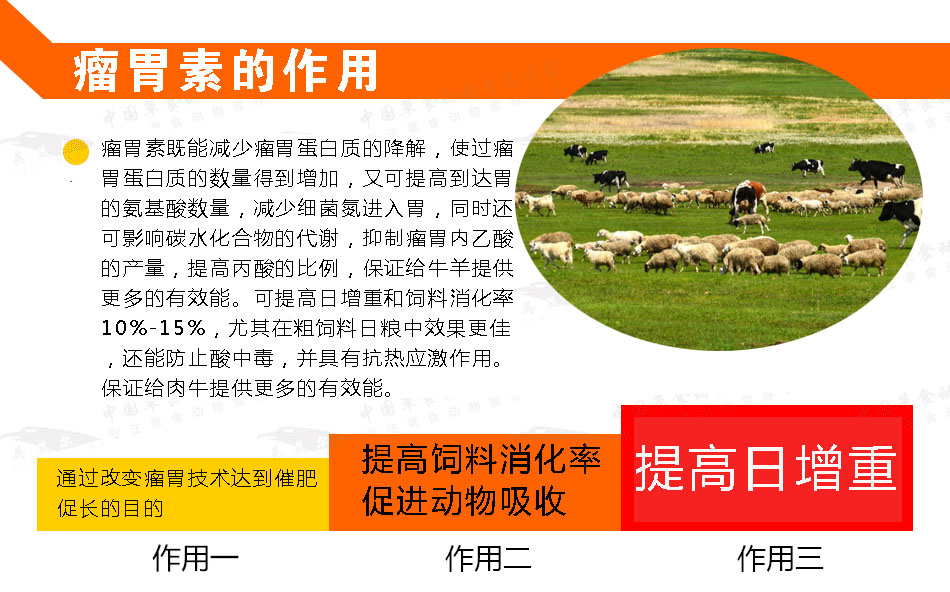 瘤胃素的作用

瘤胃素既能减少瘤胃蛋白质的降解，使过瘤胃蛋白质的数量得到增加，又可提高到达胃的氨基酸数量，减少细菌氮进入胃，同时还可影响碳水化合物的代谢，抑制瘤胃内乙酸的产量，提高丙酸的比例，保证给牛羊提供更多的有效能。可提高日增重和饲料消化率10%-15%，尤其在粗饲料日粮中效果更佳，还能防止酸中毒，并具有抗热应激作用。保证给肉牛提供更多的有效能。

通过改变瘤胃技术达到催肥促长的目的

提高饲料消化率
促进动物吸收

提高日增重

作用一

作用二

作用三